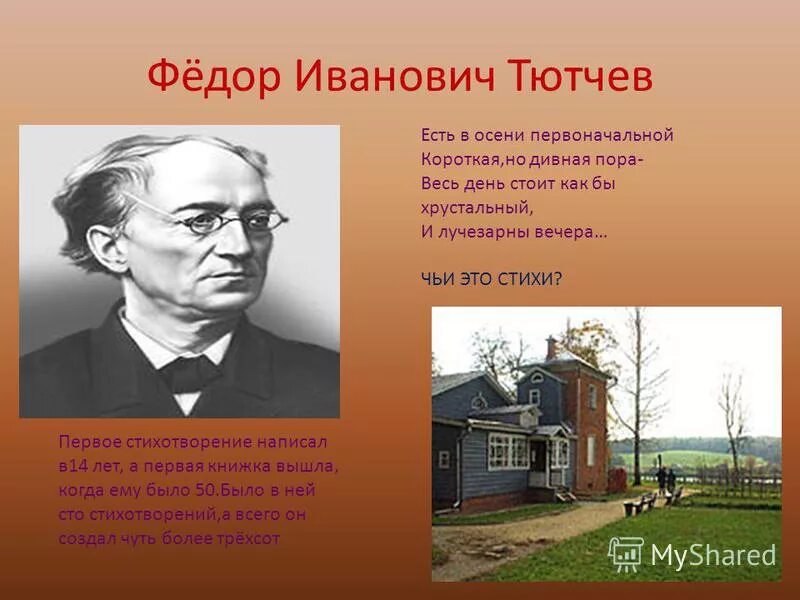 Фёдор Иванович Тютчев

Есть в осени первоначальной
Короткая,но дивная пора-
Весь день стоит как бы хрустальный,
И лучезарны вечера…

ЧЬИ ЭТО СТИХИ?

Первое стихотворение написал в14 лет, а первая книжка вышла, когда ему было 50.Было в ней сто стихотворений,а всего он создал чуть более трёхсот

MyShared